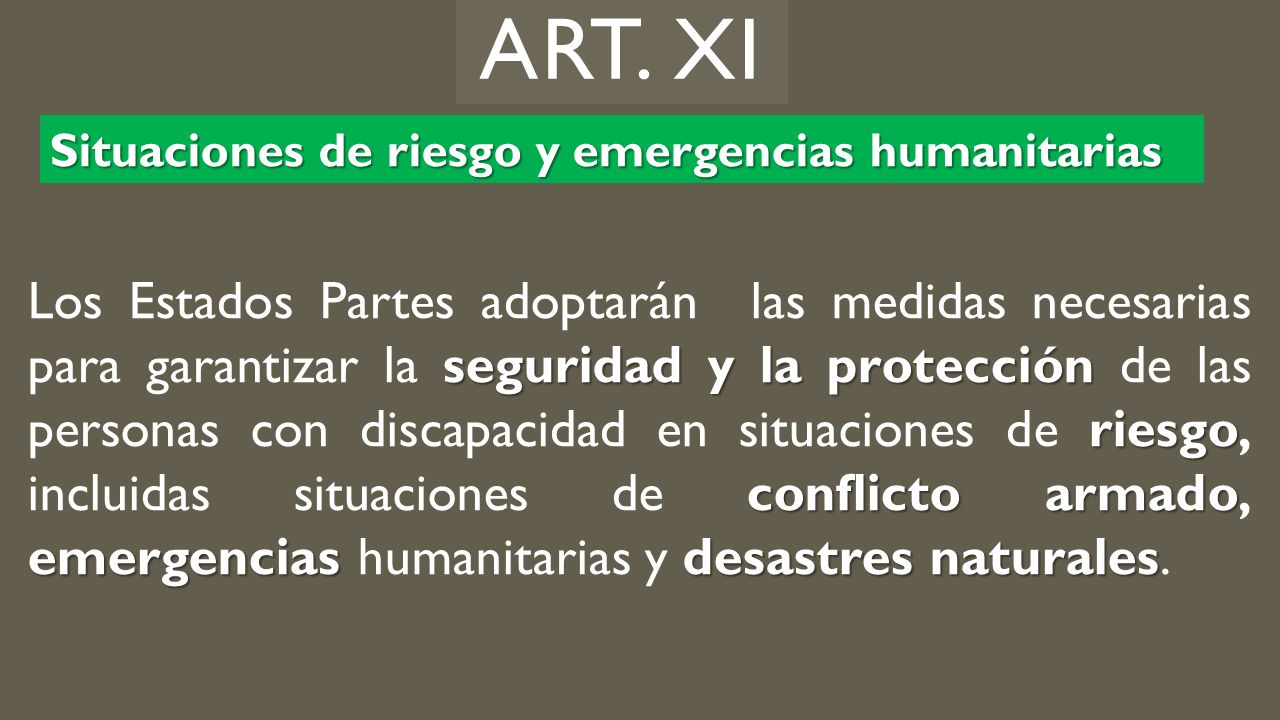 ART. XI

Situaciones de riesgo y emergencias humanitarias

Los Estados Partes adoptarán las medidas necesarias para garantizar la seguridad y la protección de las personas con discapacidad en situaciones de riesgo, incluidas situaciones de conflicto armado, emergencias humanitarias y desastres naturales.